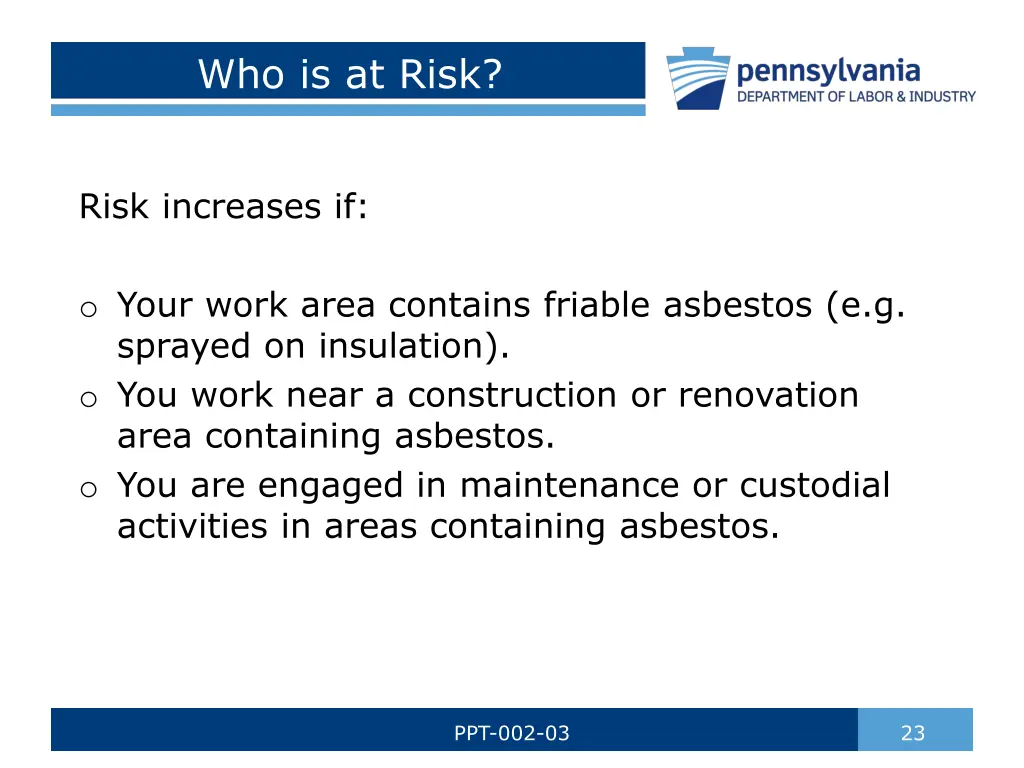 Who is at Risk?

pennsylvania
DEPARTMENT OF LABOR & INDUSTRY

Risk increases if:

o Your work area contains friable asbestos (e.g. sprayed on insulation).
o You work near a construction or renovation area containing asbestos.
o You are engaged in maintenance or custodial activities in areas containing asbestos.

PPT-002-03

23